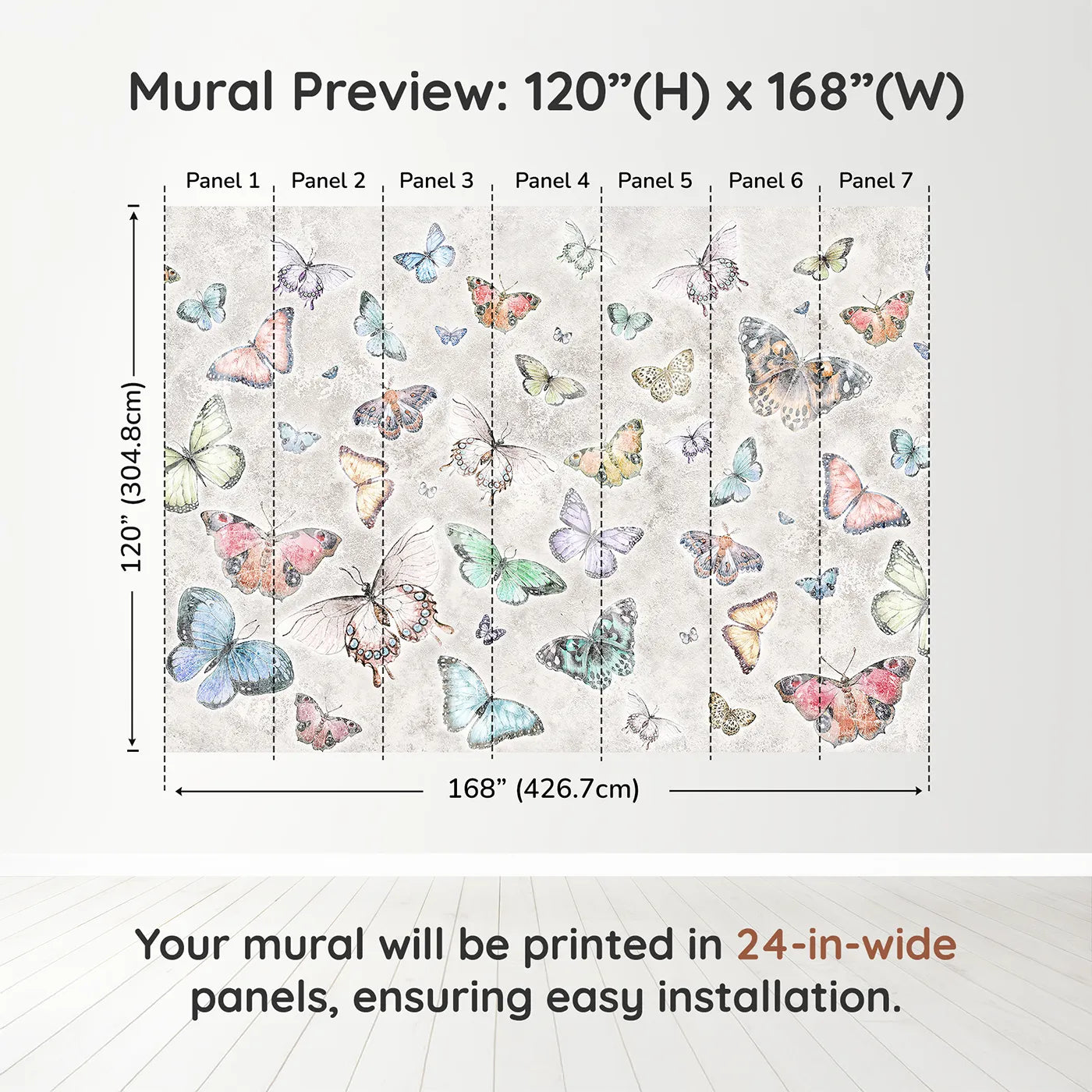 Mural Preview: 120”(H) x 168”(W)

Panel 1 Panel 2 Panel 3 Panel 4 Panel 5 Panel 6 Panel 7

120” (304.8cm)

168” (426.7cm)

Your mural will be printed in 24-in-wide panels, ensuring easy installation.